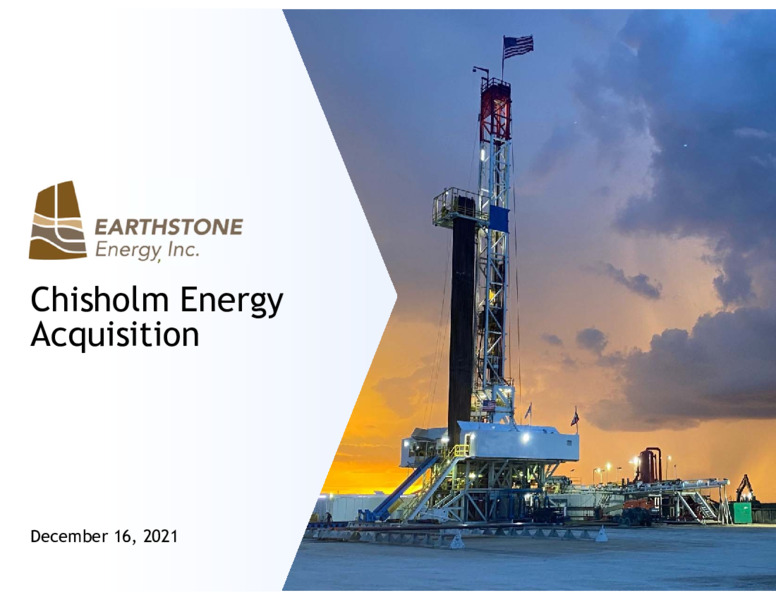 EARTHSTONE
Energy, Inc.

Chisholm Energy Acquisition

December 16, 2021